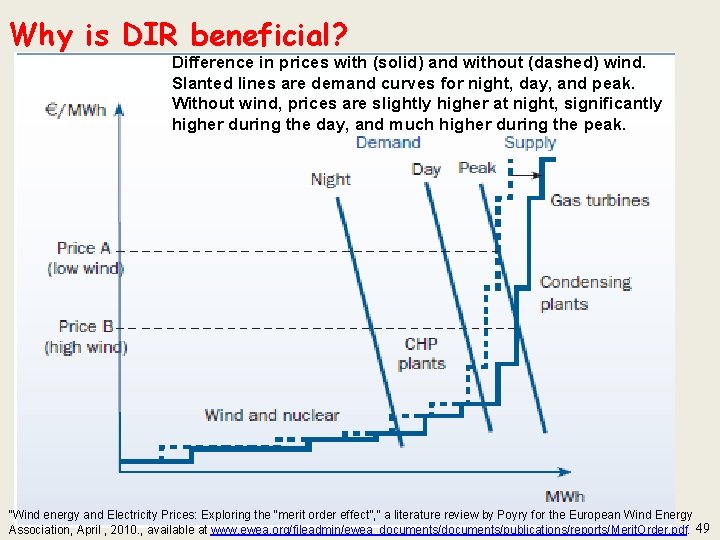 Why is DIR beneficial?

Difference in prices with (solid) and without (dashed) wind. Slanted lines are demand curves for night, day, and peak. Without wind, prices are slightly higher at night, significantly higher during the day, and much higher during the peak.

€/MWh

Demand

Supply

Night

Day

Peak

Gas turbines

Price A (low wind)

Condensing plants

Price B (high wind)

CHP plants

Wind and nuclear

MWh

"Wind energy and Electricity Prices: Exploring the "merit order effect"," a literature review by Poyry for the European Wind Energy Association, April , 2010., available at www.ewea.org/fileadmin/ewea_documents/documents/publications/reports/MeritOrder.pdf. 49